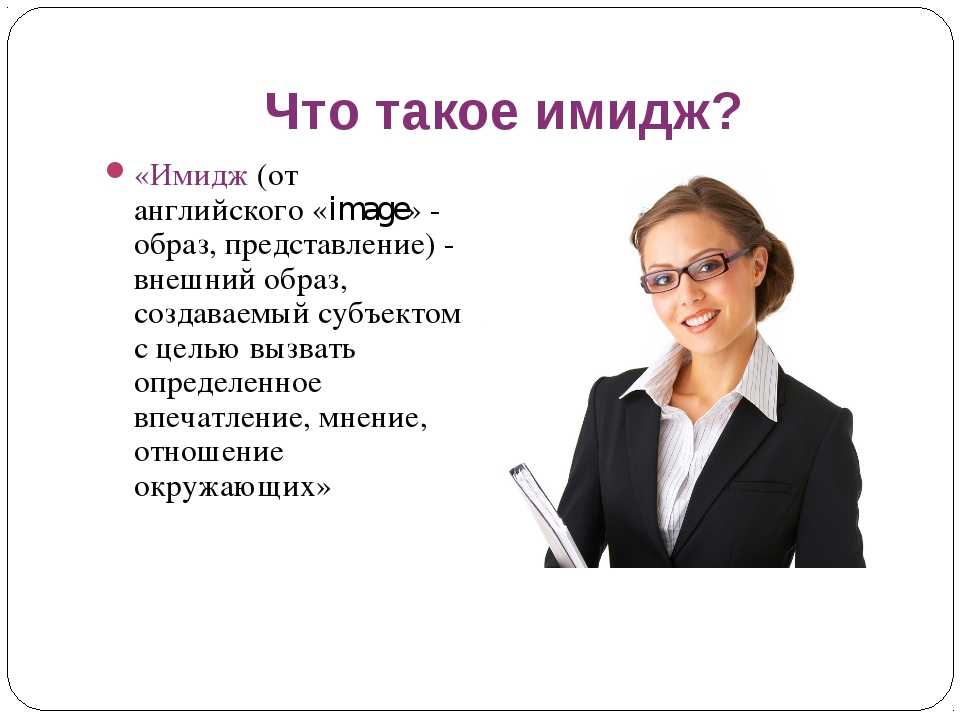 Что такое имидж?

«Имидж (от английского «image» - образ, представление) - внешний образ, создаваемый субъектом с целью вызвать определенное впечатление, мнение, отношение окружающих»